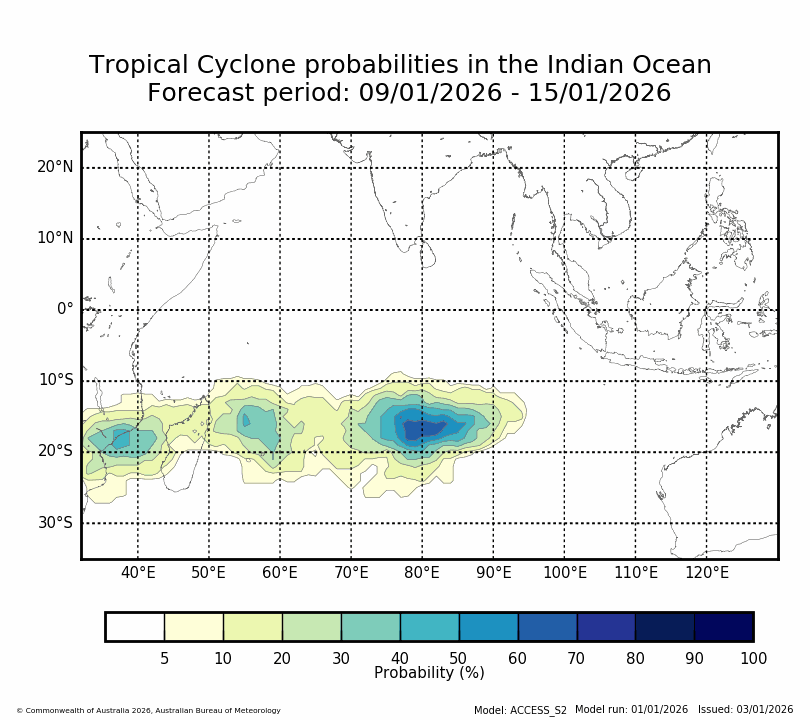 Tropical Cyclone probabilities in the Indian Ocean
Forecast period: 09/01/2026 - 15/01/2026

20°N
10°N
0°
10°S
20°S
30°S

40°E 50°E 60°E 70°E 80°E 90°E 100°E 110°E 120°E

5 10 20 30 40 50 60 70 80 90 100
Probability (%)

© Commonwealth of Australia 2026, Australian Bureau of Meteorology

Model: ACCESS_S2 Model run: 01/01/2026 Issued: 03/01/2026